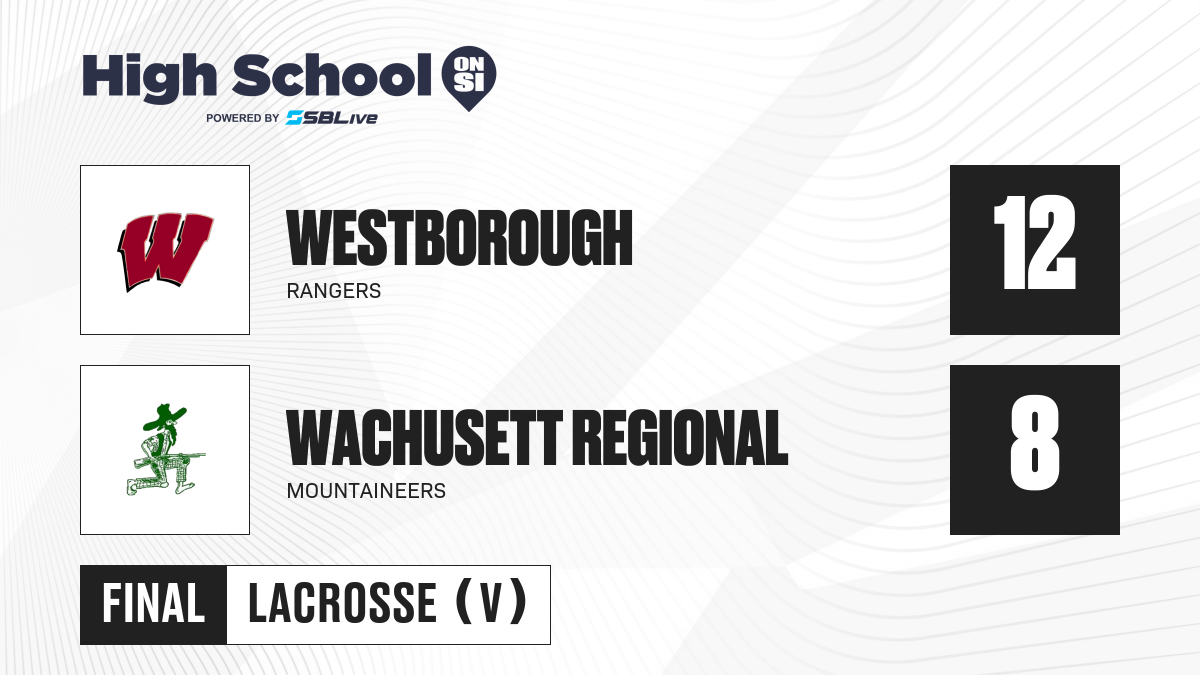 High School ON SI
POWERED BY SBLive

W

WESTBOROUGH
RANGERS

12

WACHUSETT REGIONAL
MOUNTAINEERS

8

FINAL LACROSSE (V)